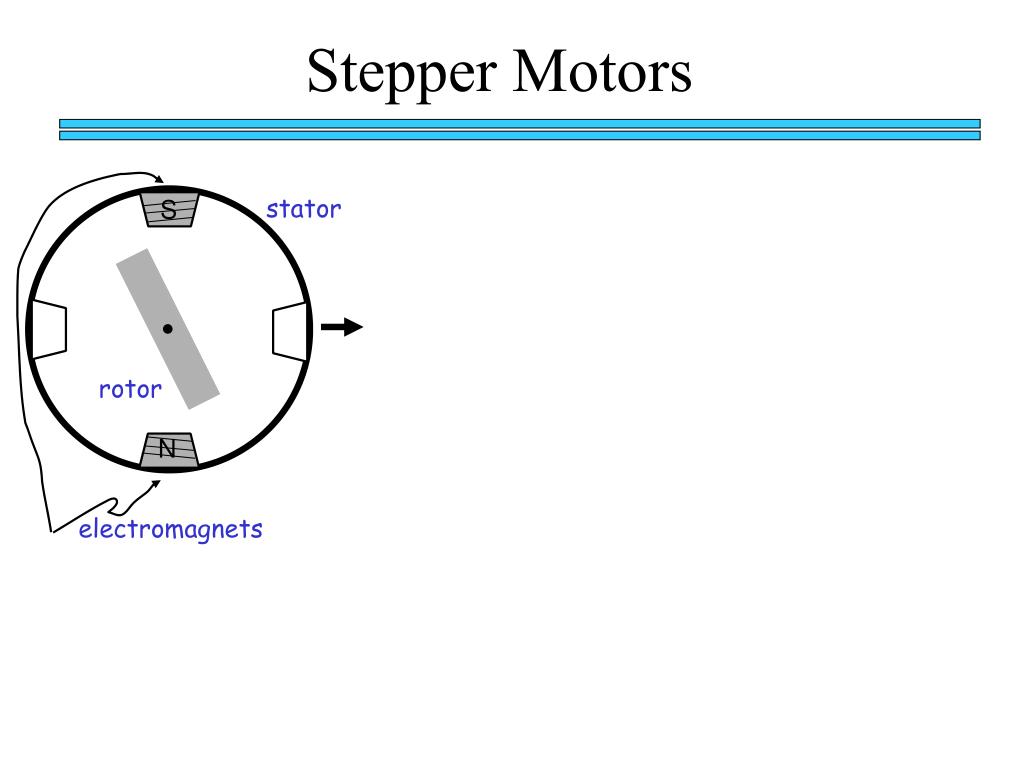 Stepper Motors

S
stator
rotor
N
electromagnets